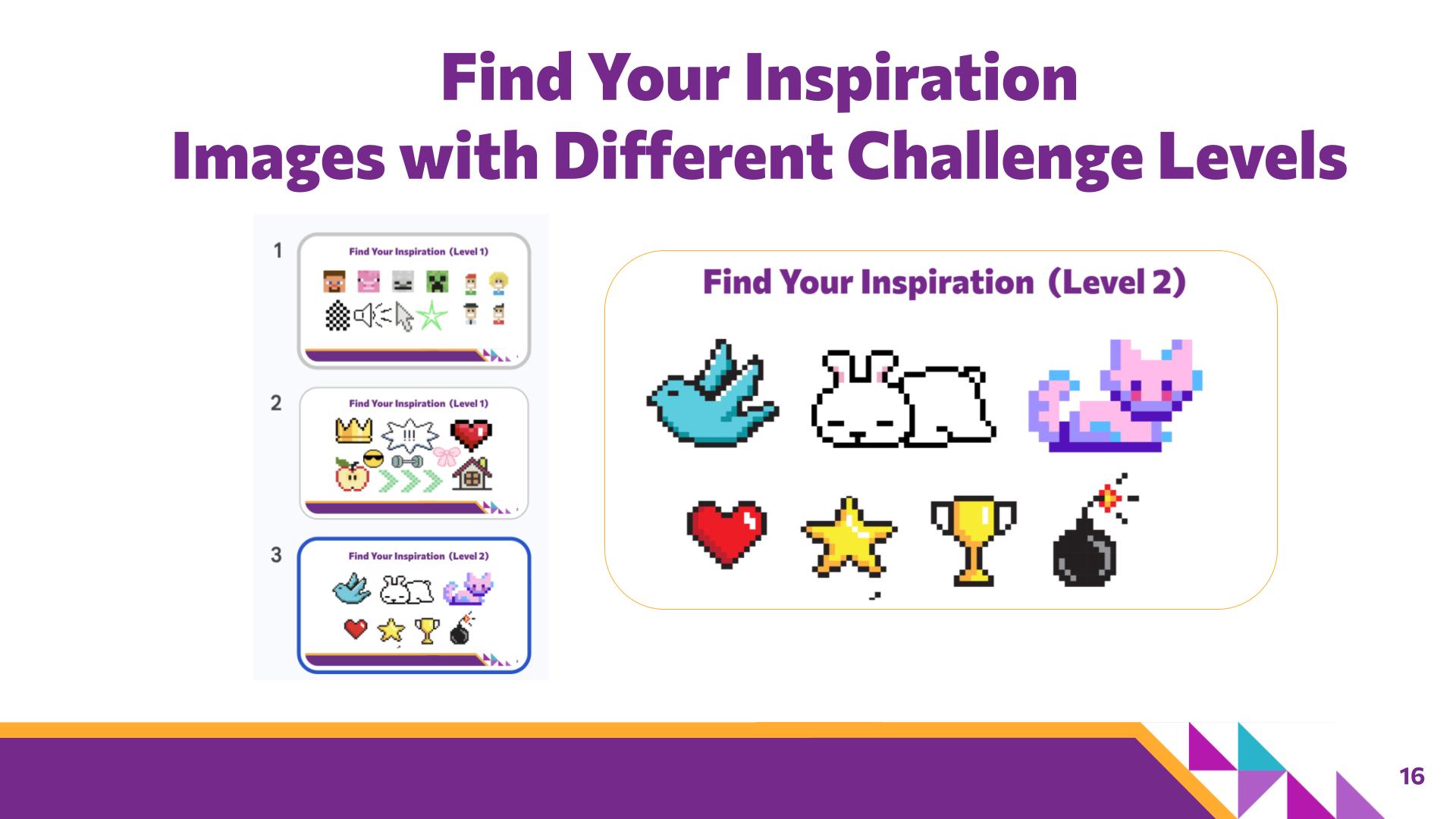 Find Your Inspiration
Images with Different Challenge Levels

1

Find Your Inspiration (Level 1)

2

Find Your Inspiration (Level 1)

!!!

3

Find Your Inspiration (Level 2)

Find Your Inspiration (Level 2)

16